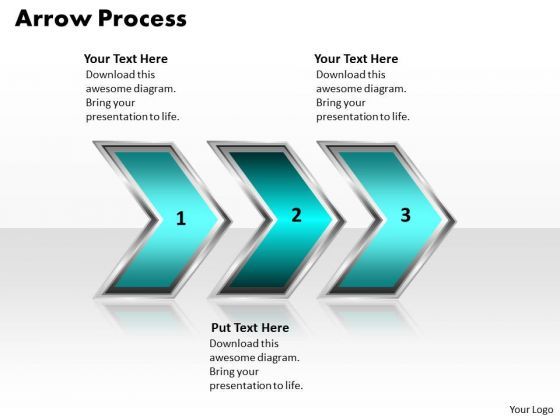 Arrow Process

Your Text Here
Download this awesome diagram. Bring your presentation to life.

Your Text Here
Download this awesome diagram. Bring your presentation to life.

1

2

3

Put Text Here
Download this awesome diagram. Bring your presentation to life.

Your Logo